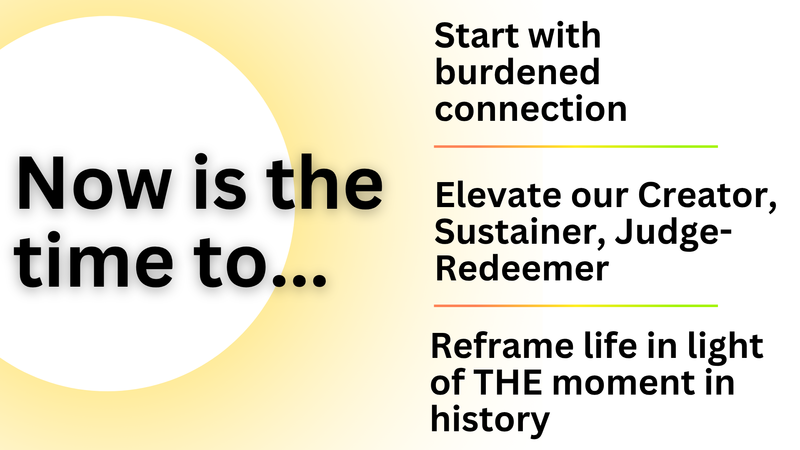 Now is the time to...

Start with burdened connection

Elevate our Creator, Sustainer, Judge-Redeemer

Reframe life in light of THE moment in history